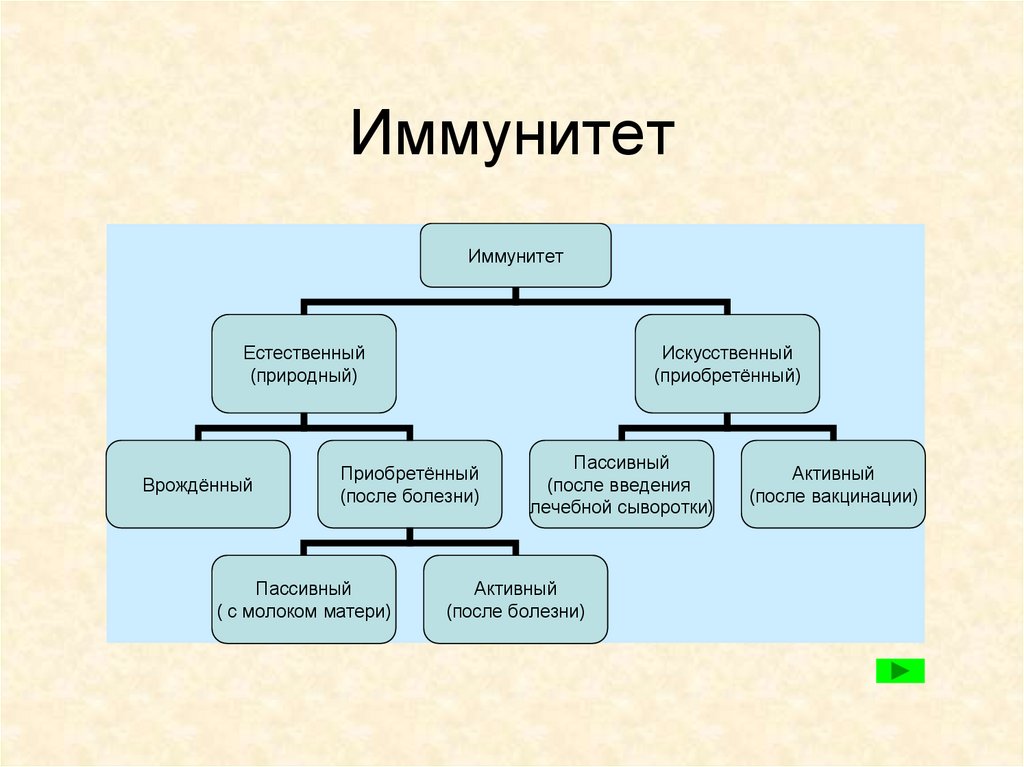 Иммунитет

Иммунитет

Естественный (природный)

Искусственный (приобретённый)

Врождённый

Приобретённый (после болезни)

Пассивный (после введения лечебной сыворотки)

Активный (после вакцинации)

Пассивный ( с молоком матери)

Активный (после болезни)